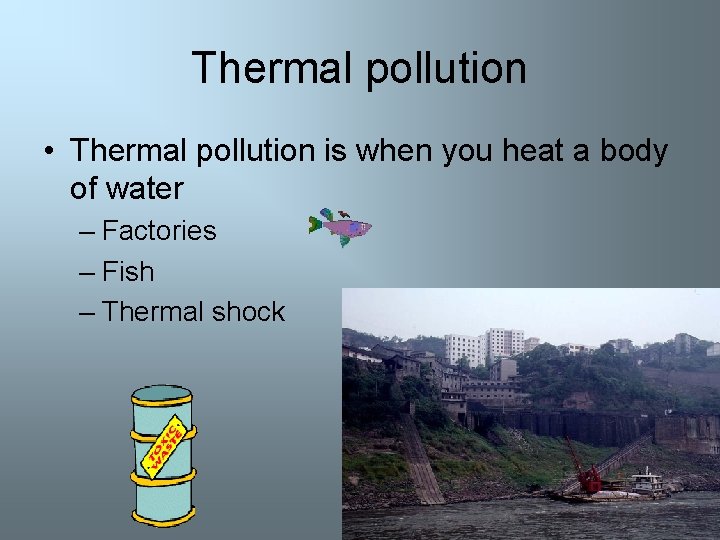 Thermal pollution

• Thermal pollution is when you heat a body of water
– Factories
– Fish
– Thermal shock

TOXIC WASTE